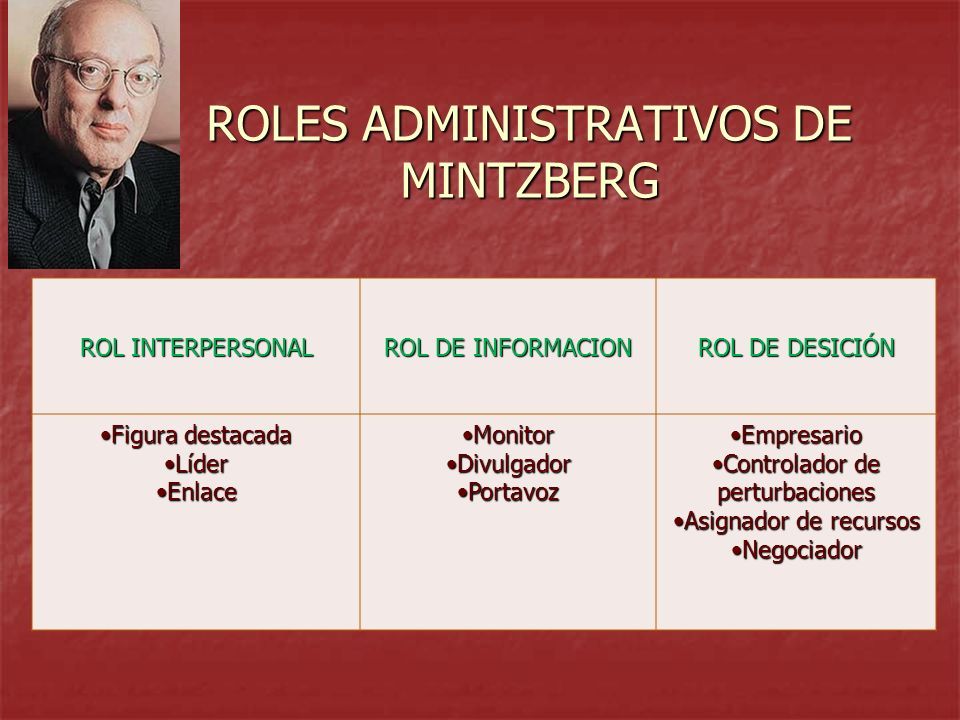 ROLES ADMINISTRATIVOS DE MINTZBERG

| ROL INTERPERSONAL | ROL DE INFORMACION | ROL DE DESICIÓN |
|---|---|---|
| •Figura destacada •Líder •Enlace | •Monitor •Divulgador •Portavoz | •Empresario •Controlador de perturbaciones •Asignador de recursos •Negociador |